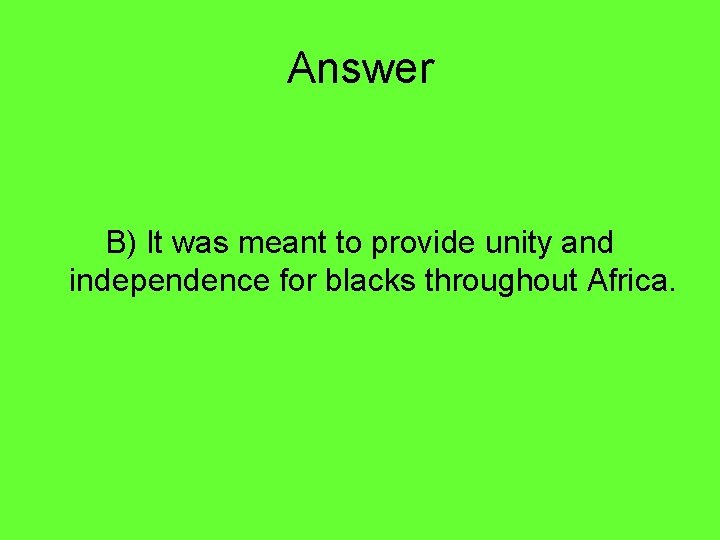 Answer

B) It was meant to provide unity and independence for blacks throughout Africa.